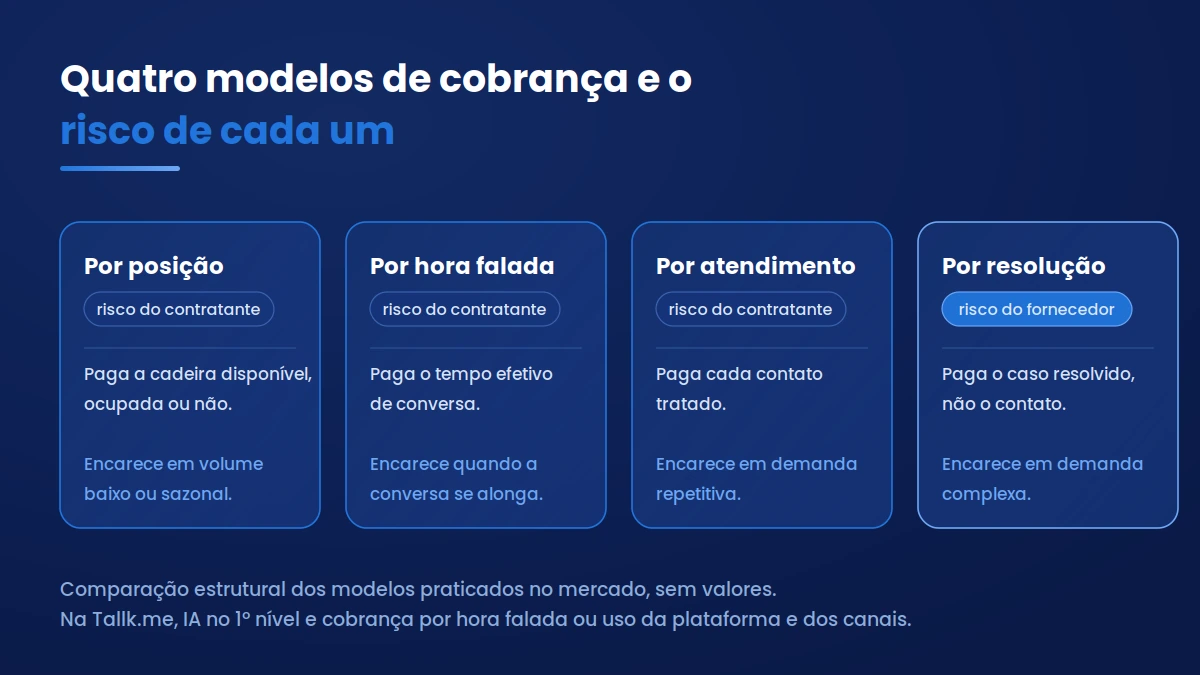 Quatro modelos de cobrança e o risco de cada um

Por posição

risco do contratante

Paga a cadeira disponível, ocupada ou não.

Encarece em volume baixo ou sazonal.

Por hora falada

risco do contratante

Paga o tempo efetivo de conversa.

Encarece quando a conversa se alonga.

Por atendimento

risco do contratante

Paga cada contato tratado.

Encarece em demanda repetitiva.

Por resolução

risco do fornecedor

Paga o caso resolvido, não o contato.

Encarece em demanda complexa.

Comparação estrutural dos modelos praticados no mercado, sem valores.
Na Tallk.me, IA no 1º nível e cobrança por hora falada ou uso da plataforma e dos canais.